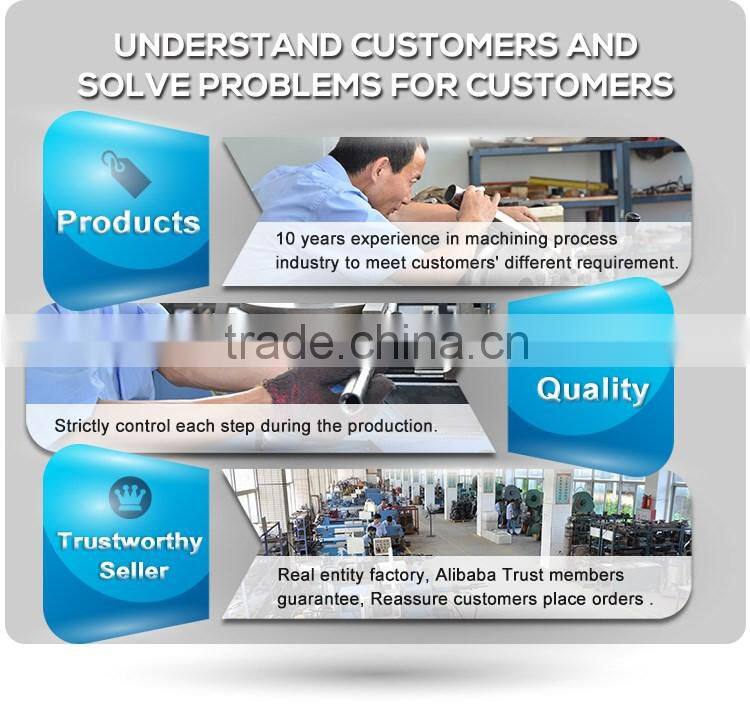 UNDERSTAND CUSTOMERS AND SOLVE PROBLEMS FOR CUSTOMERS

Products

10 years experience in machining process industry to meet customers' different requirement.

trade.china.cn

Quality

Strictly control each step during the production.

Trustworthy Seller

Real entity factory, Alibaba Trust members guarantee, Reassure customers place orders .